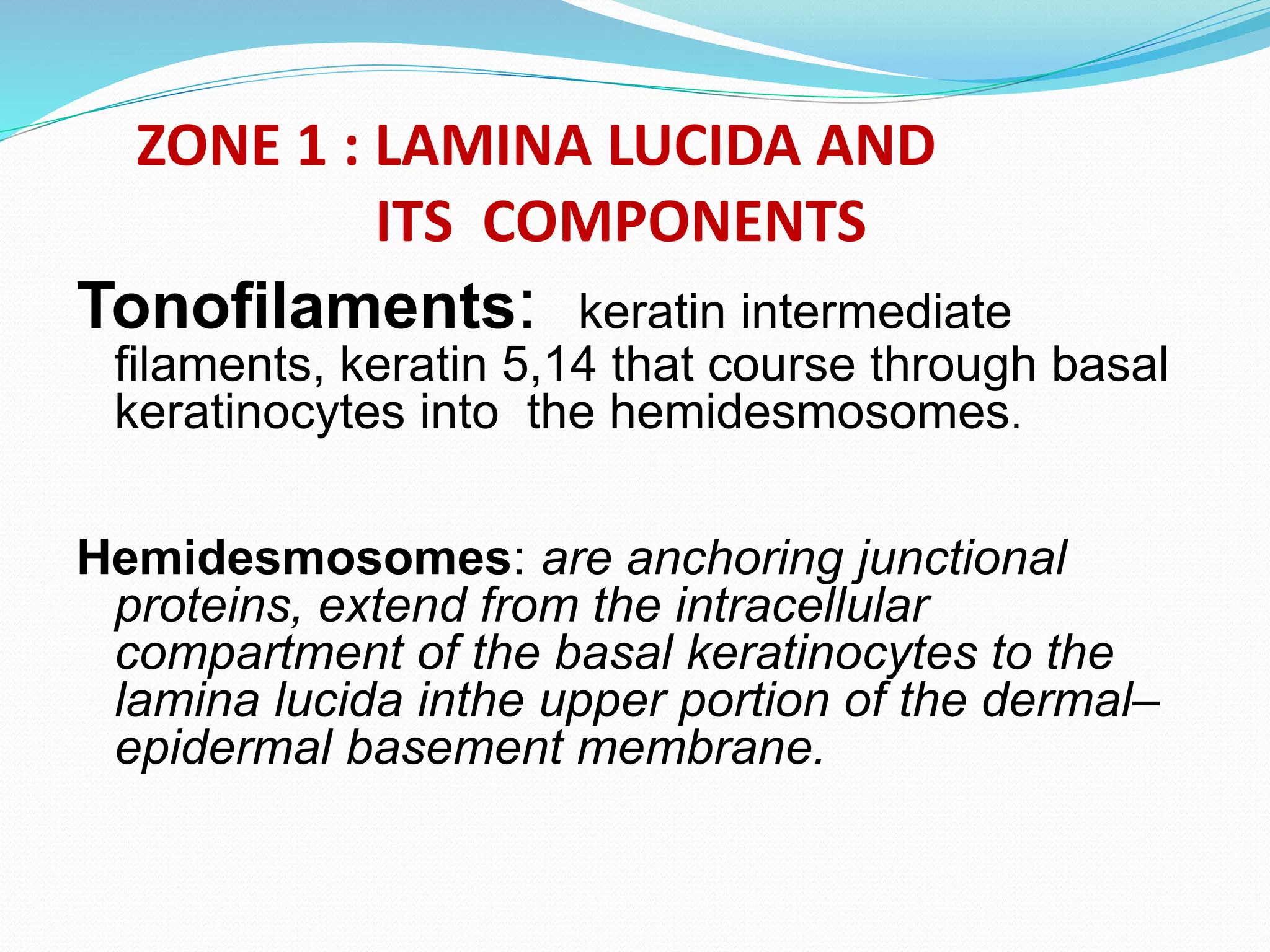 ZONE 1 : LAMINA LUCIDA AND ITS COMPONENTS

Tonofilaments: keratin intermediate filaments, keratin 5,14 that course through basal keratinocytes into the hemidesmosomes.

Hemidesmosomes: are anchoring junctional proteins, extend from the intracellular compartment of the basal keratinocytes to the lamina lucida inthe upper portion of the dermal–epidermal basement membrane.